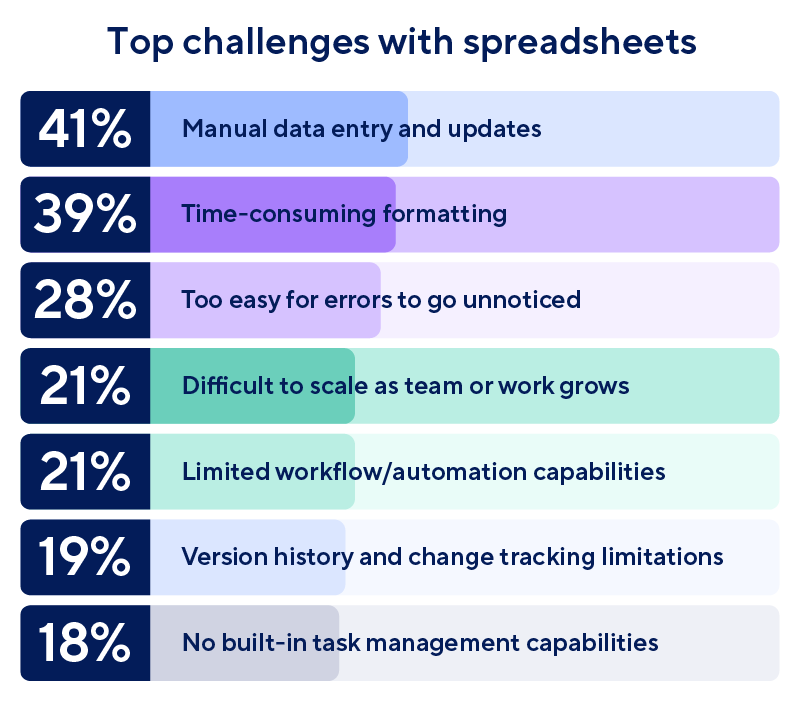 Top challenges with spreadsheets

41% Manual data entry and updates

39% Time-consuming formatting

28% Too easy for errors to go unnoticed

21% Difficult to scale as team or work grows

21% Limited workflow/automation capabilities

19% Version history and change tracking limitations

18% No built-in task management capabilities